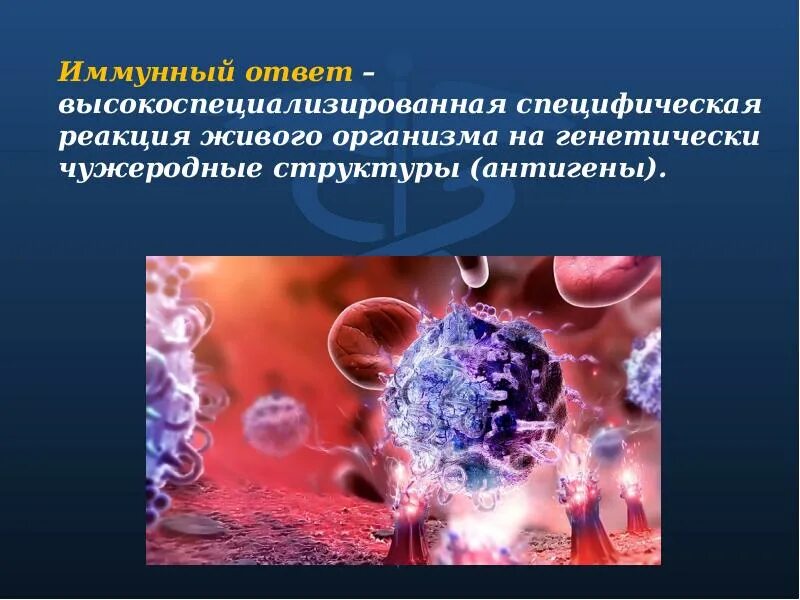 Иммунный ответ – высокоспециализированная специфическая реакция живого организма на генетически чужеродные структуры (антигены).